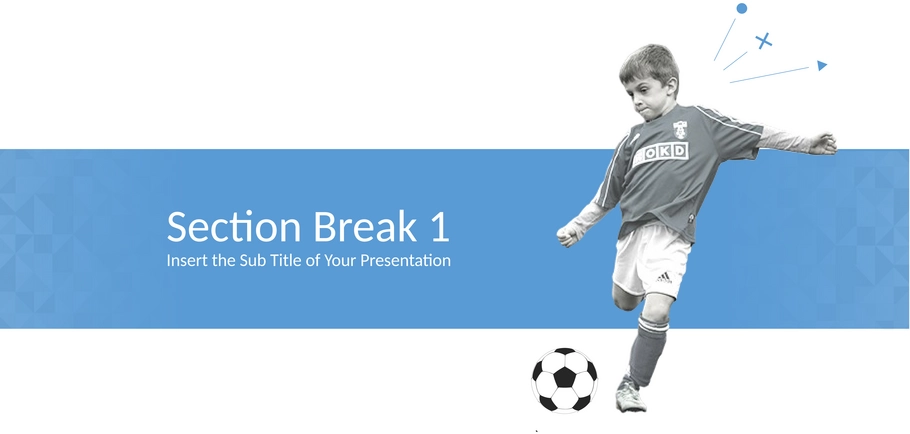 Section Break 1
Insert the Sub Title of Your Presentation

OKD